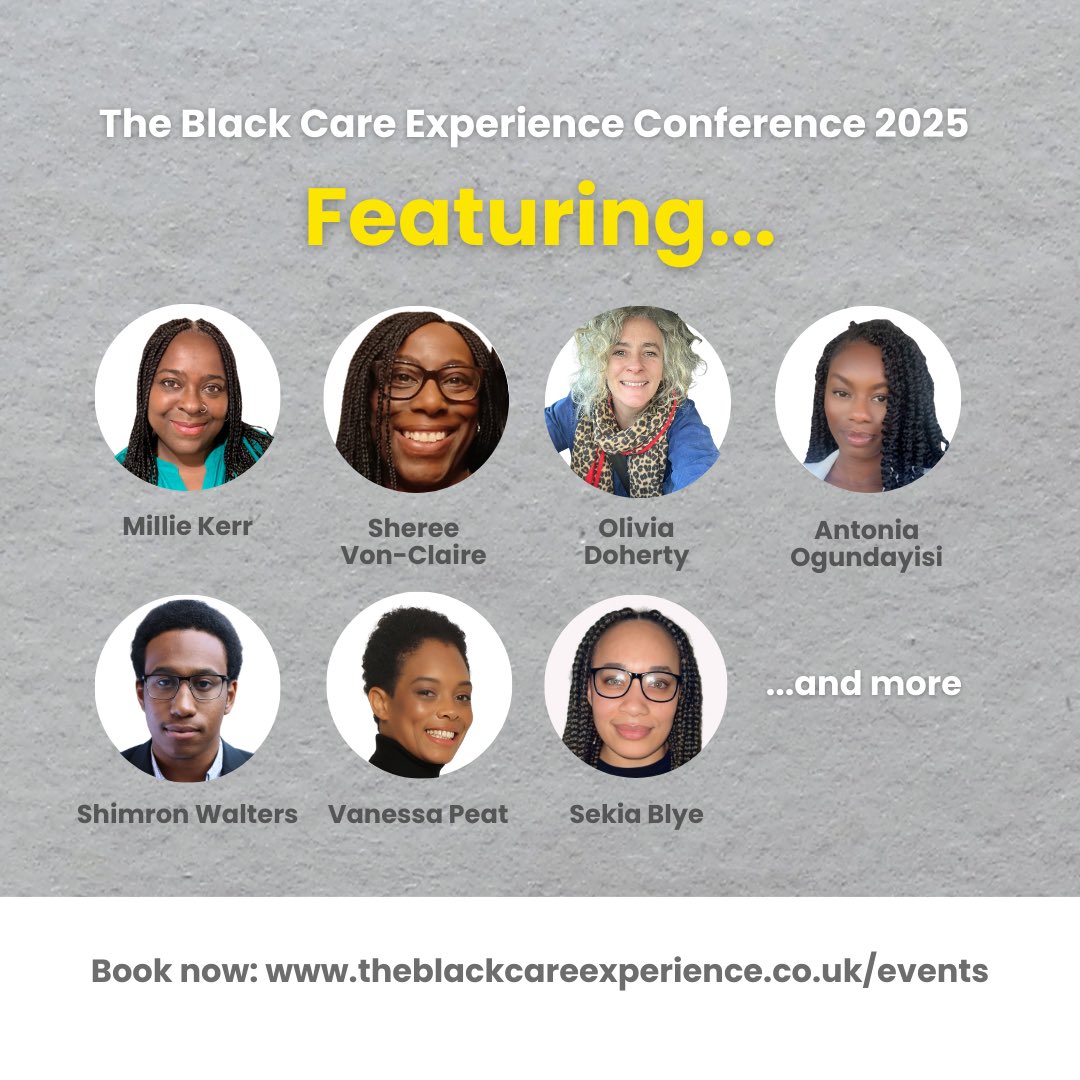 The Black Care Experience Conference 2025

Featuring...

Millie Kerr

Sheree Von-Claire

Olivia Doherty

Antonia Ogundayisi

Shimron Walters

Vanessa Peat

Sekia Blye

...and more

Book now: www.theblackcareexperience.co.uk/events